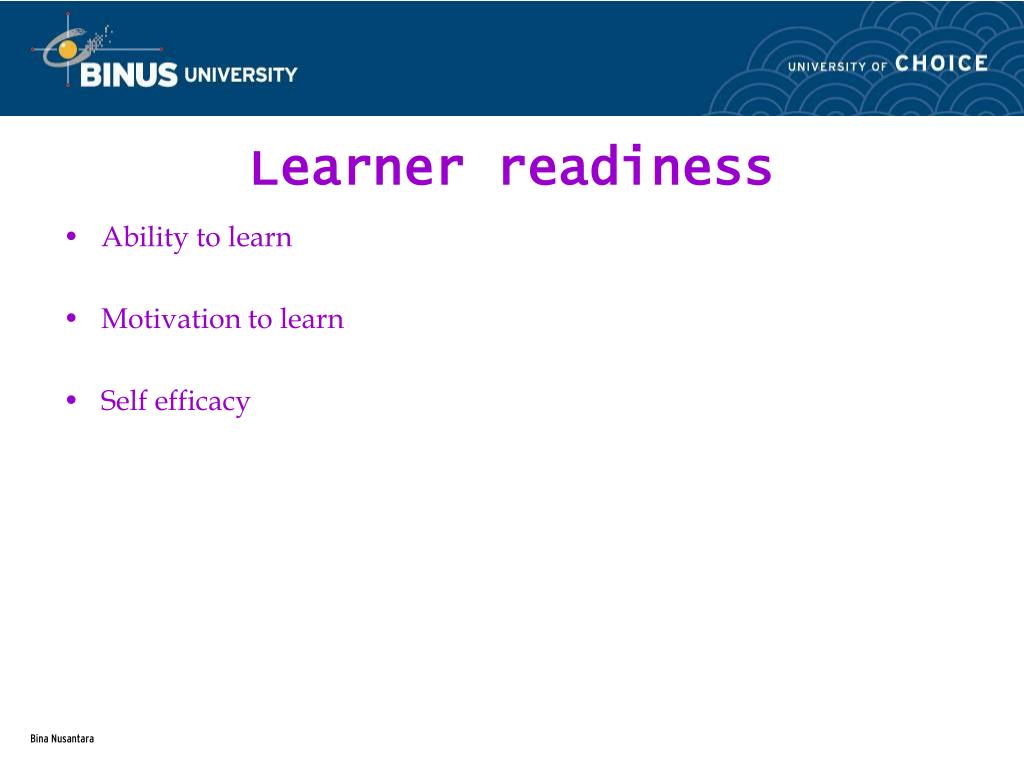 BINUS UNIVERSITY

UNIVERSITY OF CHOICE

Learner readiness

• Ability to learn

• Motivation to learn

• Self efficacy

Bina Nusantara